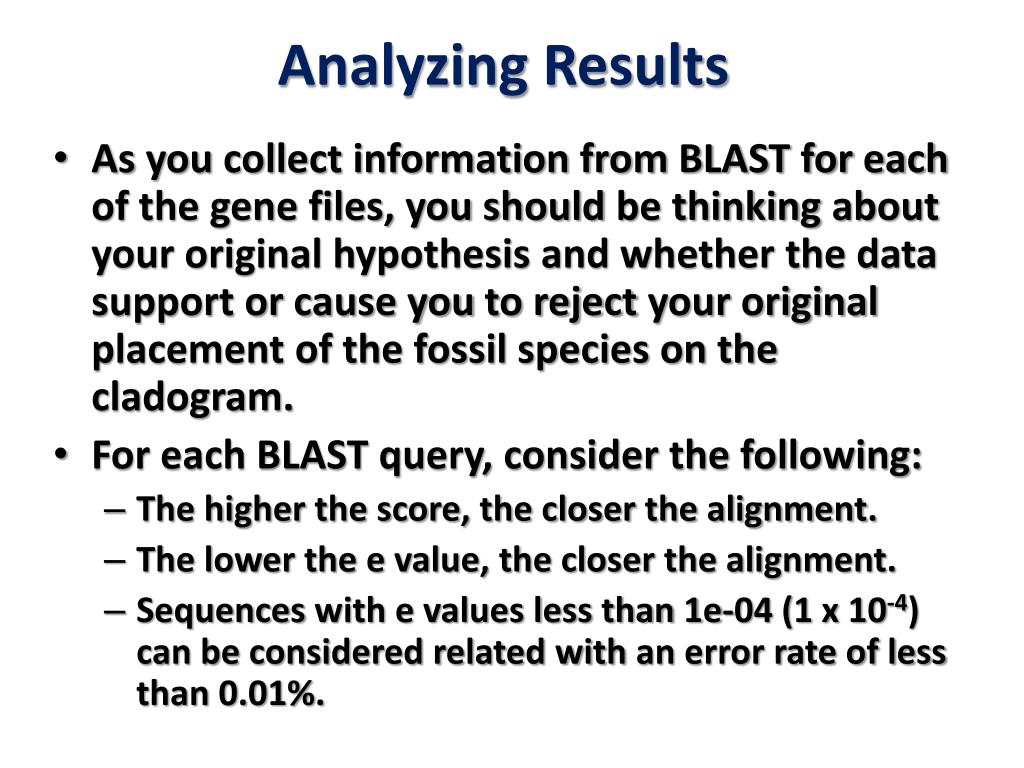 Analyzing Results

• As you collect information from BLAST for each of the gene files, you should be thinking about your original hypothesis and whether the data support or cause you to reject your original placement of the fossil species on the cladogram.

• For each BLAST query, consider the following:
– The higher the score, the closer the alignment.
– The lower the e value, the closer the alignment.
– Sequences with e values less than 1e-04 ($1 \times 10^{-4}$) can be considered related with an error rate of less than 0.01%.